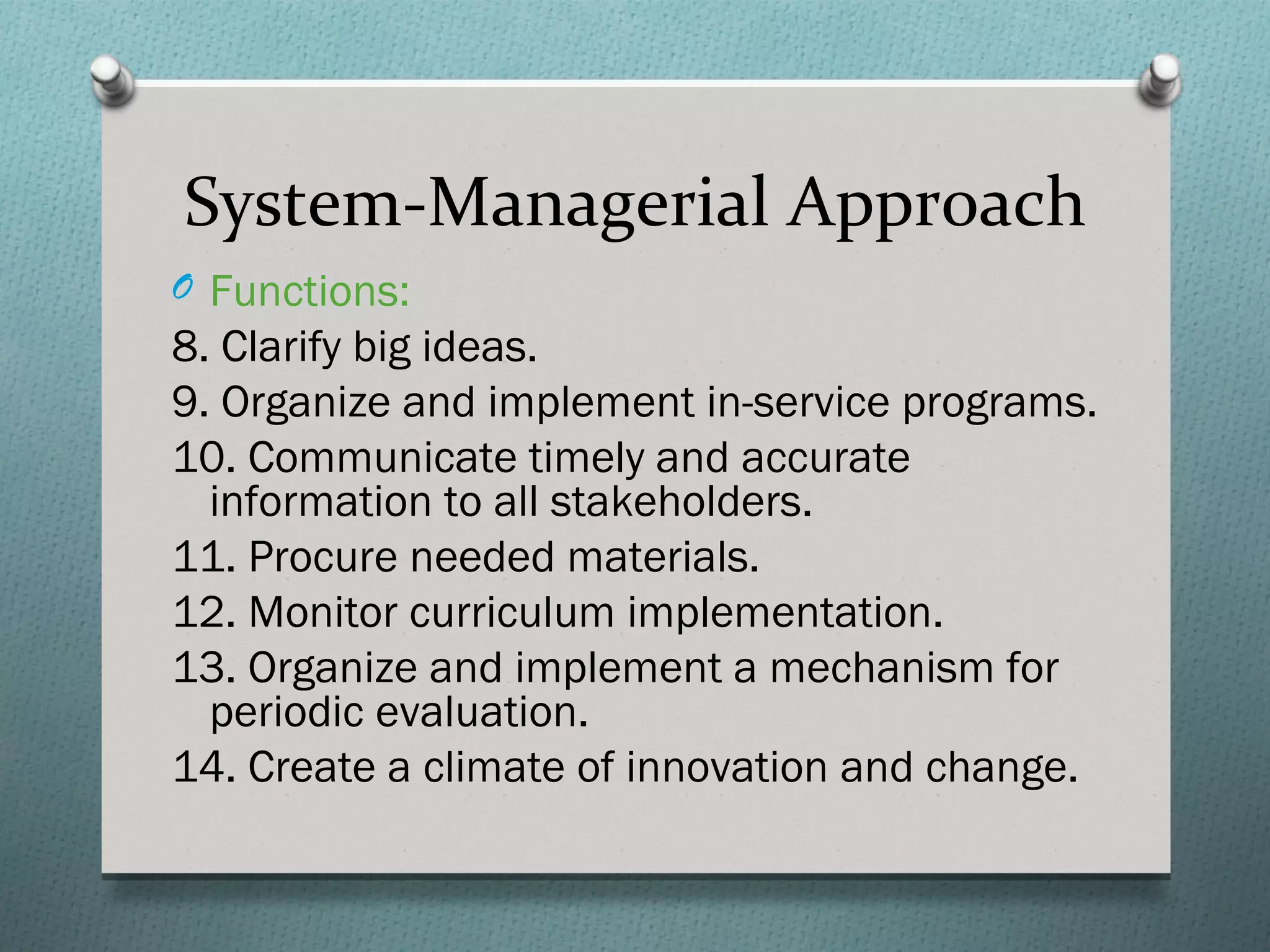 System-Managerial Approach

Functions:

8. Clarify big ideas.

9. Organize and implement in-service programs.

10. Communicate timely and accurate information to all stakeholders.

11. Procure needed materials.

12. Monitor curriculum implementation.

13. Organize and implement a mechanism for periodic evaluation.

14. Create a climate of innovation and change.